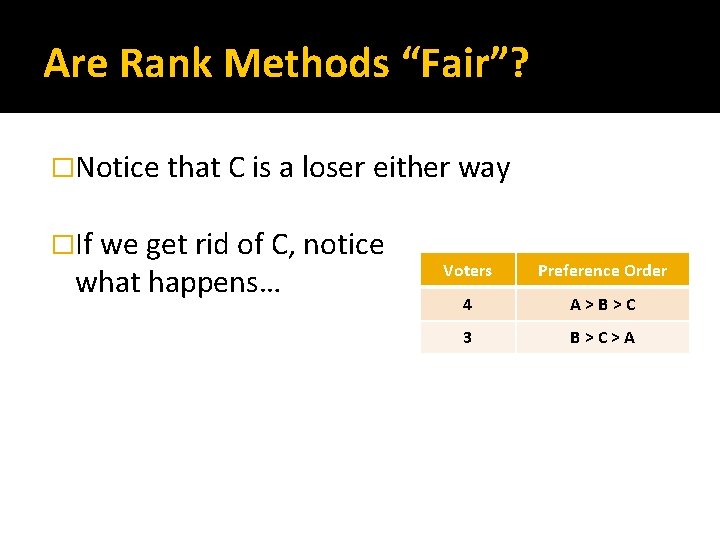 Are Rank Methods “Fair”?

□Notice that C is a loser either way

□If we get rid of C, notice what happens…

| Voters | Preference Order |
|---|---|
| 4 | A > B > C |
| 3 | B > C > A |